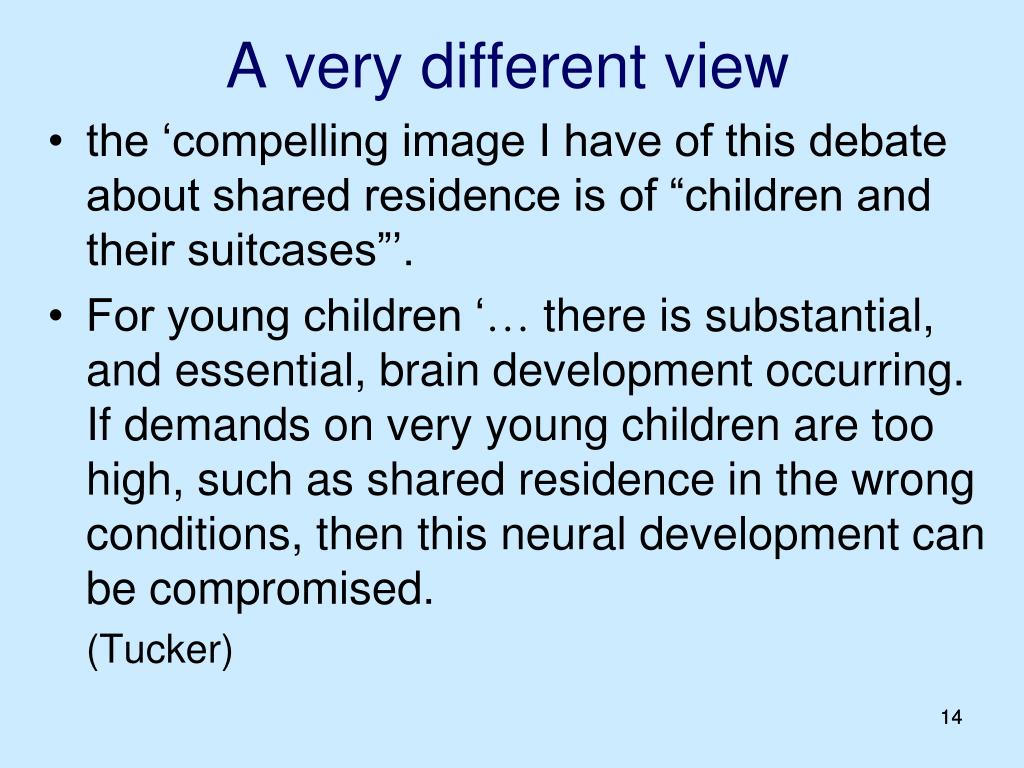 A very different view

• the ‘compelling image I have of this debate about shared residence is of “children and their suitcases”’.

• For young children ‘… there is substantial, and essential, brain development occurring. If demands on very young children are too high, such as shared residence in the wrong conditions, then this neural development can be compromised.

(Tucker)

14